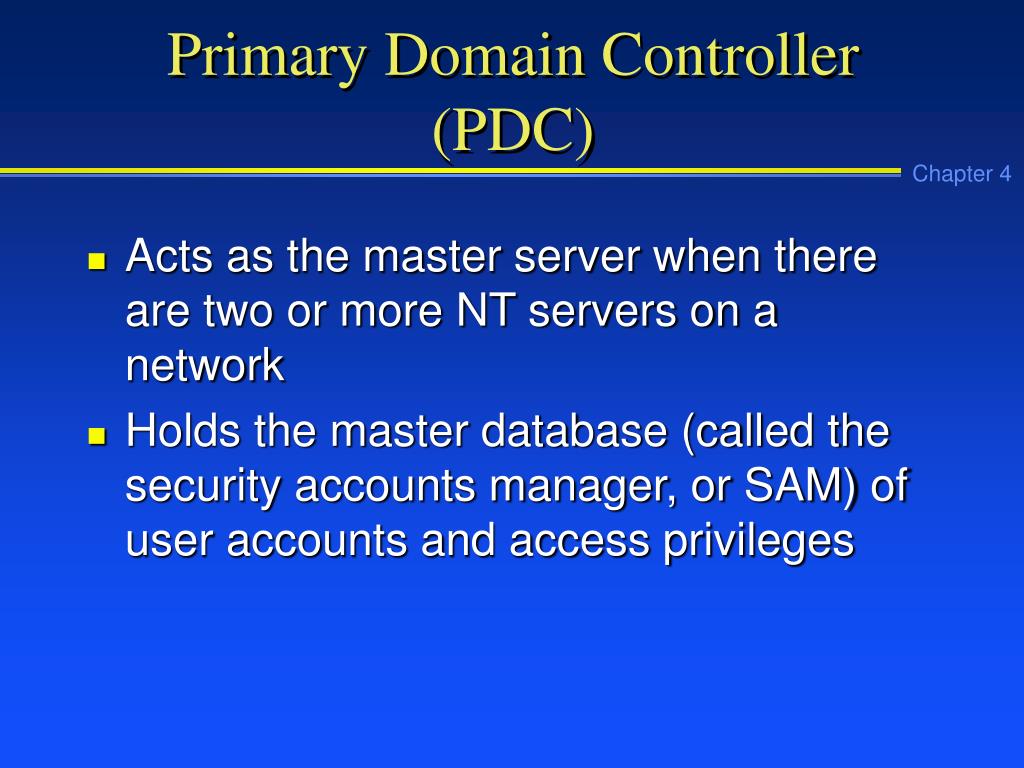 Primary Domain Controller (PDC)

Chapter 4

- Acts as the master server when there are two or more NT servers on a network
- Holds the master database (called the security accounts manager, or SAM) of user accounts and access privileges